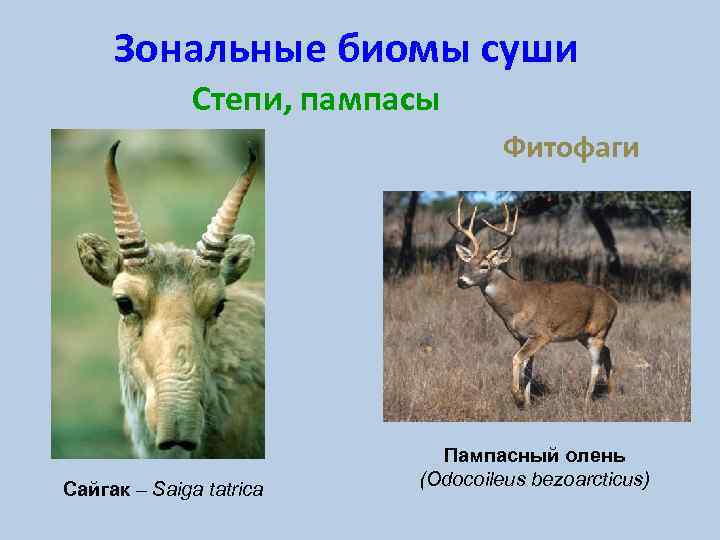 Зональные биомы суши

Степи, пампасы

Фитофаги

Сайгак – Saiga tatrica

Пампасный олень
(Odocoileus bezoarcticus)